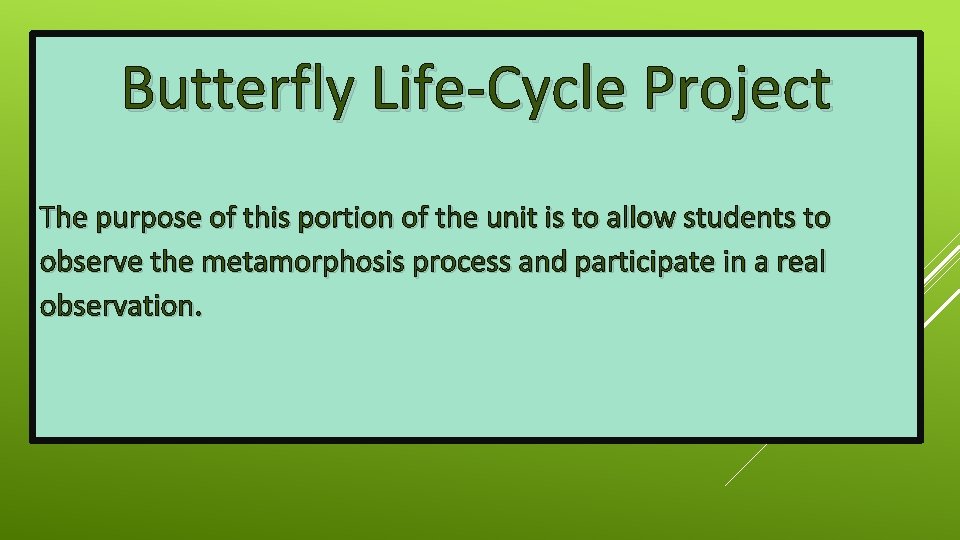 Butterfly Life-Cycle Project

The purpose of this portion of the unit is to allow students to observe the metamorphosis process and participate in a real observation.